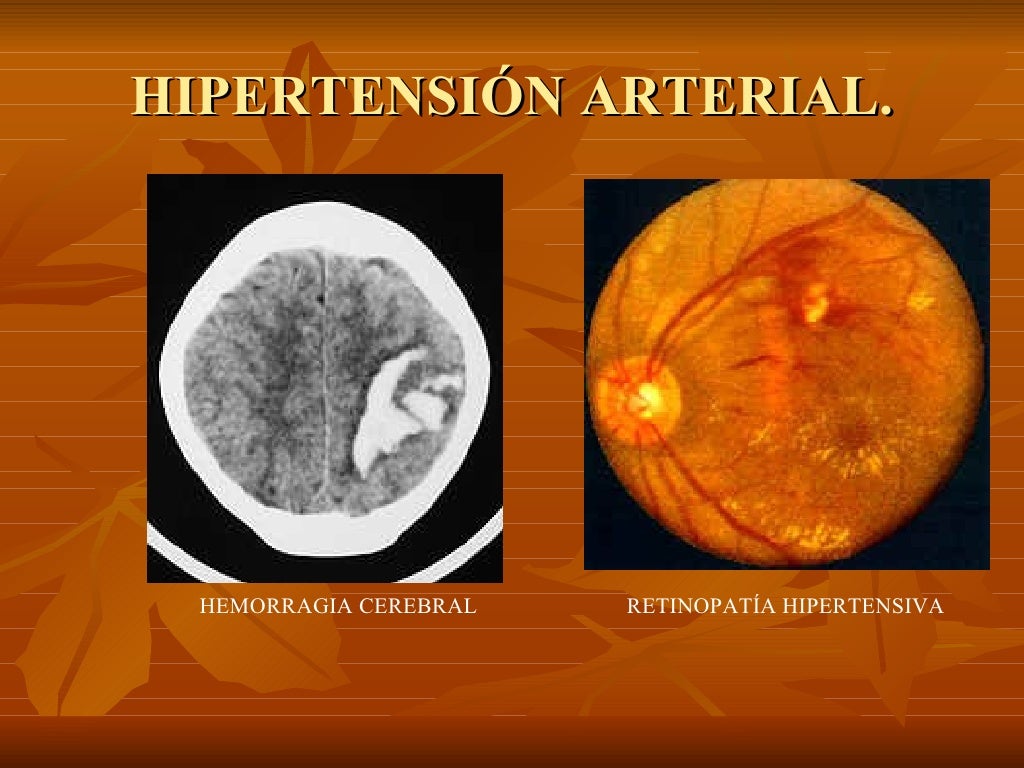 HIPERTENSIÓN ARTERIAL.

HEMORRAGIA CEREBRAL

RETINOPATÍA HIPERTENSIVA